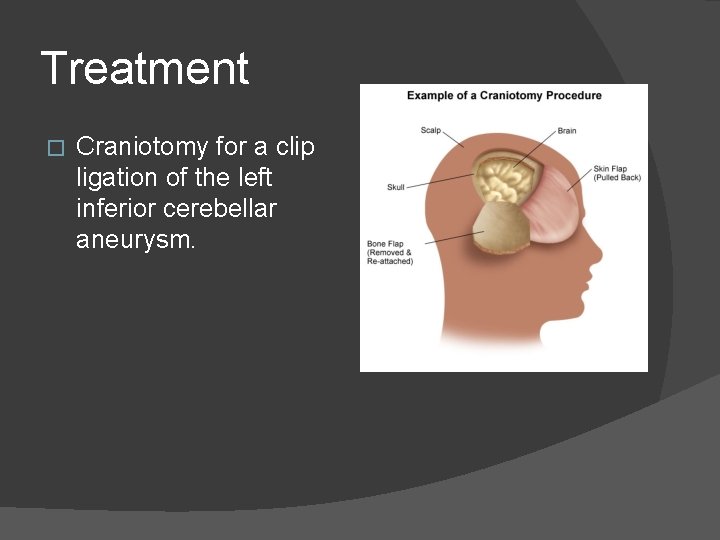 Treatment

Craniotomy for a clip ligation of the left inferior cerebellar aneurysm.

Example of a Craniotomy Procedure

Scalp

Brain

Skin Flap (Pulled Back)

Skull

Bone Flap (Removed & Re-attached)